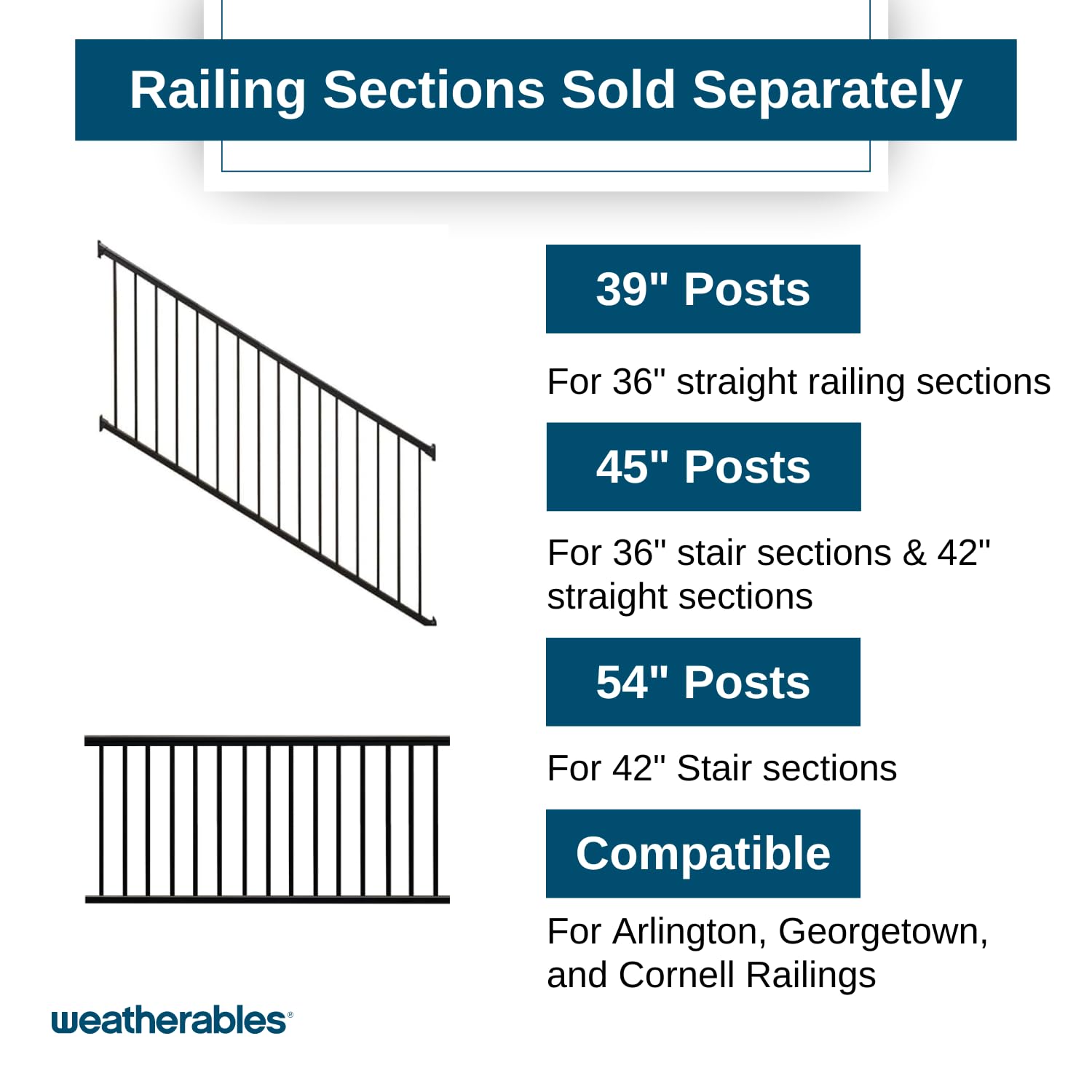 Railing Sections Sold Separately

39" Posts

For 36" straight railing sections

45" Posts

For 36" stair sections & 42" straight sections

54" Posts

For 42" Stair sections

Compatible

For Arlington, Georgetown, and Cornell Railings

weatherables®